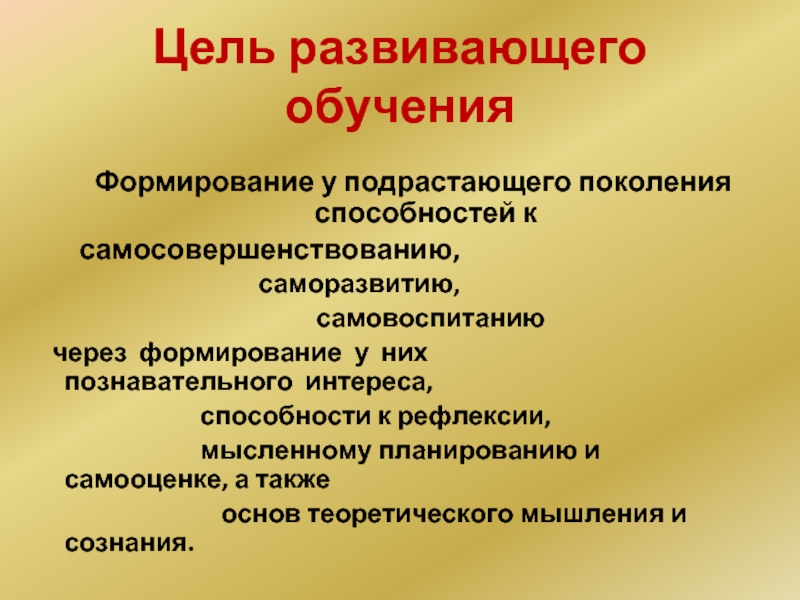 Цель развивающего обучения

Формирование у подрастающего поколения способностей к

самосовершенствованию,

саморазвитию,

самовоспитанию

через формирование у них познавательного интереса,

способности к рефлексии,

мысленному планированию и самооценке, а также

основ теоретического мышления и сознания.